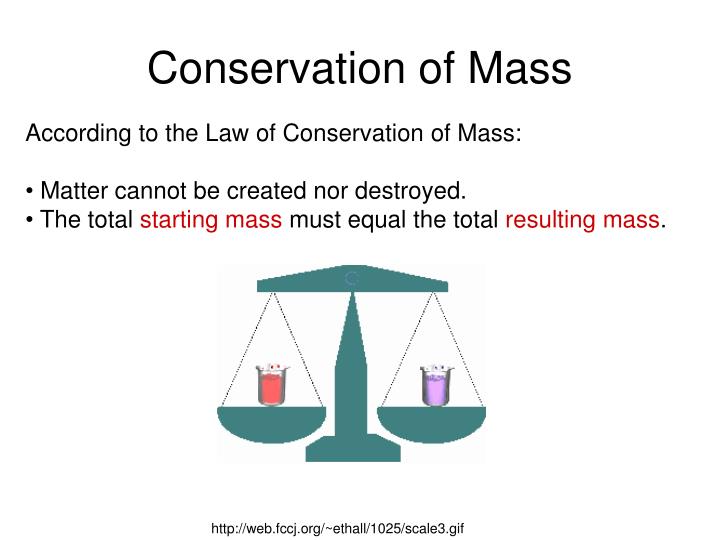 Conservation of Mass

According to the Law of Conservation of Mass:

• Matter cannot be created nor destroyed.
• The total starting mass must equal the total resulting mass.

http://web.fccj.org/~ethall/1025/scale3.gif